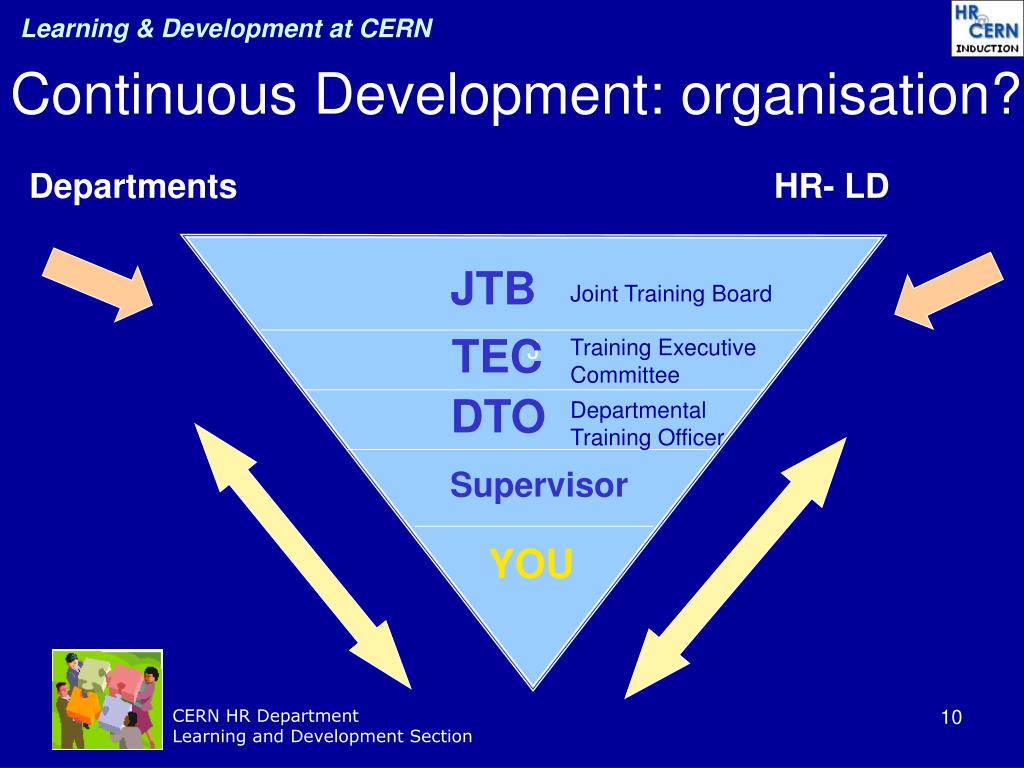 Learning & Development at CERN

HR CERN INDUCTION

Continuous Development: organisation?

Departments

HR- LD

JTB Joint Training Board

TEC Training Executive Committee

DTO Departmental Training Officer

Supervisor

YOU

CERN HR Department
Learning and Development Section

10